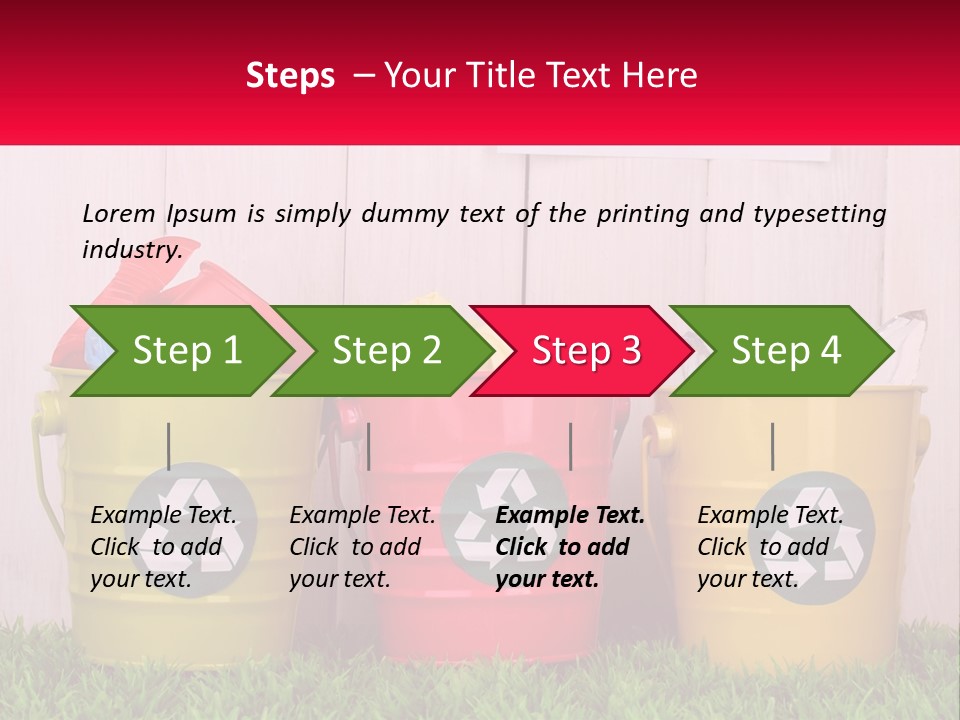 Steps – Your Title Text Here

Lorem Ipsum is simply dummy text of the printing and typesetting industry.

Step 1

Step 2

Step 3

Step 4

Example Text. Click to add your text.

Example Text. Click to add your text.

Example Text. Click to add your text.

Example Text. Click to add your text.